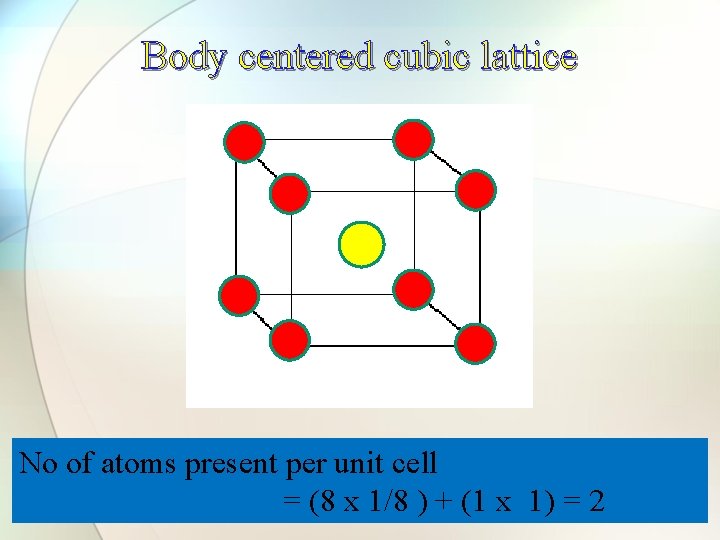 Body centered cubic lattice

No of atoms present per unit cell
= (8 x 1/8 ) + (1 x 1) = 2